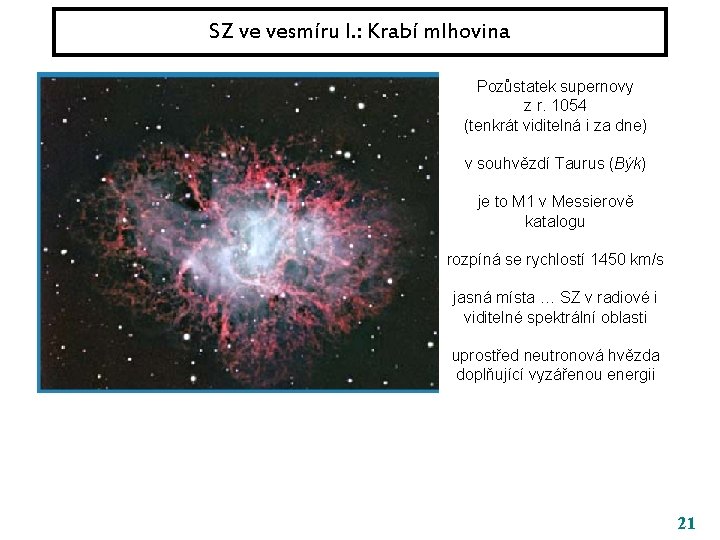 SZ ve vesmíru I.: Krabí mlhovina

Pozůstatek supernovy z r. 1054 (tenkrát viditelná i za dne)

v souhvězdí Taurus (Býk)

je to M1 v Messierově katalogu

rozpíná se rychlostí 1450 km/s

jasná místa … SZ v radiové i viditelné spektrální oblasti

uprostřed neutronová hvězda doplňující vyzářenou energii

21